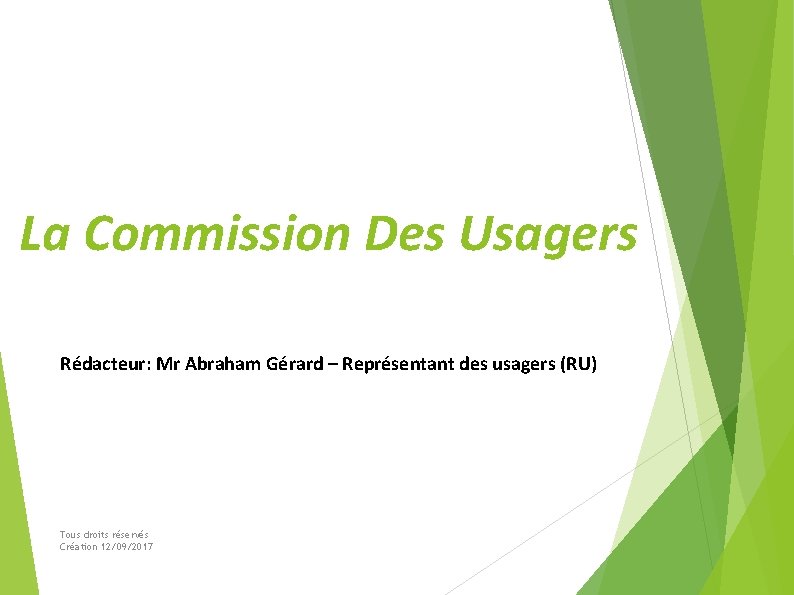 La Commission Des Usagers

Rédacteur: Mr Abraham Gérard – Représentant des usagers (RU)

Tous droits réservés
Création 12/09/2017